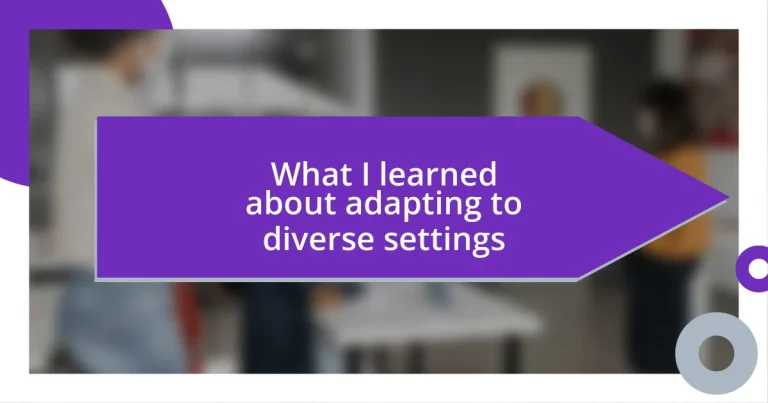 What I learned about adapting to diverse settings